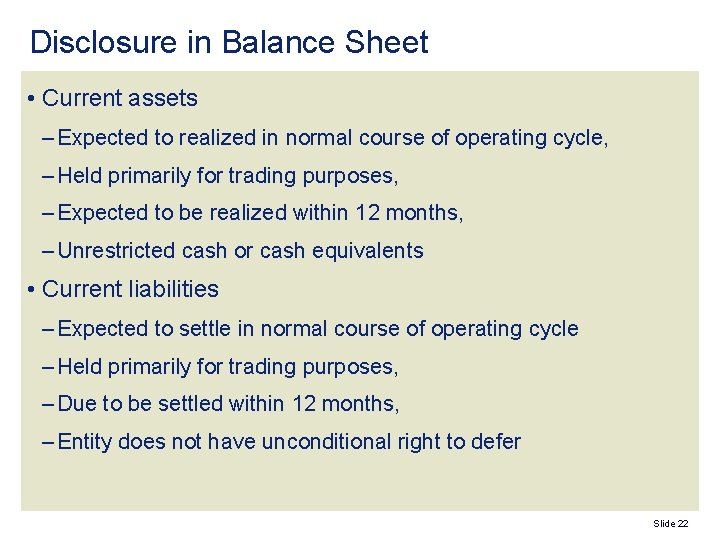 Disclosure in Balance Sheet

• Current assets

– Expected to realized in normal course of operating cycle,

– Held primarily for trading purposes,

– Expected to be realized within 12 months,

– Unrestricted cash or cash equivalents

• Current liabilities

– Expected to settle in normal course of operating cycle

– Held primarily for trading purposes,

– Due to be settled within 12 months,

– Entity does not have unconditional right to defer

Slide 22